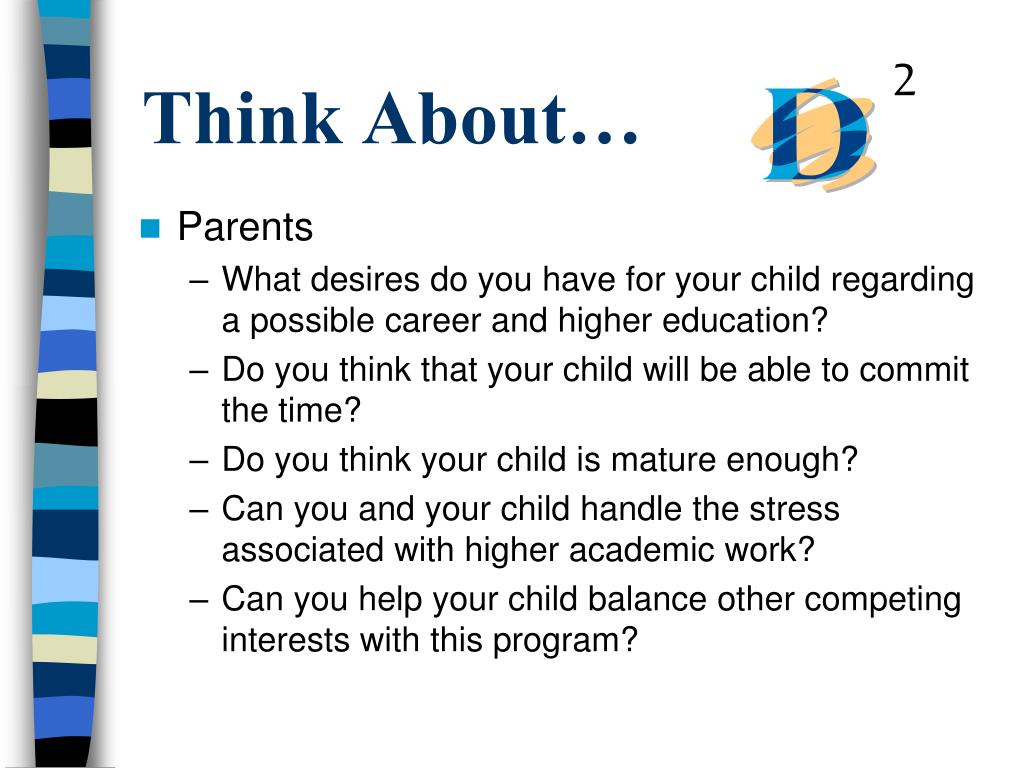 Think About…

D

2

Parents
– What desires do you have for your child regarding a possible career and higher education?
– Do you think that your child will be able to commit the time?
– Do you think your child is mature enough?
– Can you and your child handle the stress associated with higher academic work?
– Can you help your child balance other competing interests with this program?